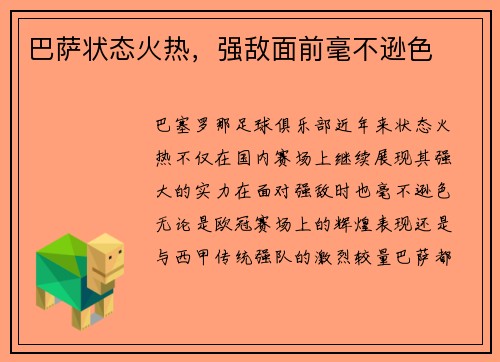 巴萨状态火热，强敌面前毫不逊色

巴塞罗那足球俱乐部近年来状态火热不仅在国内赛场上继续展现其强大的实力在面对强敌时也毫不逊色无论是欧冠赛场上的辉煌表现还是与西甲传统强队的激烈较量巴萨都